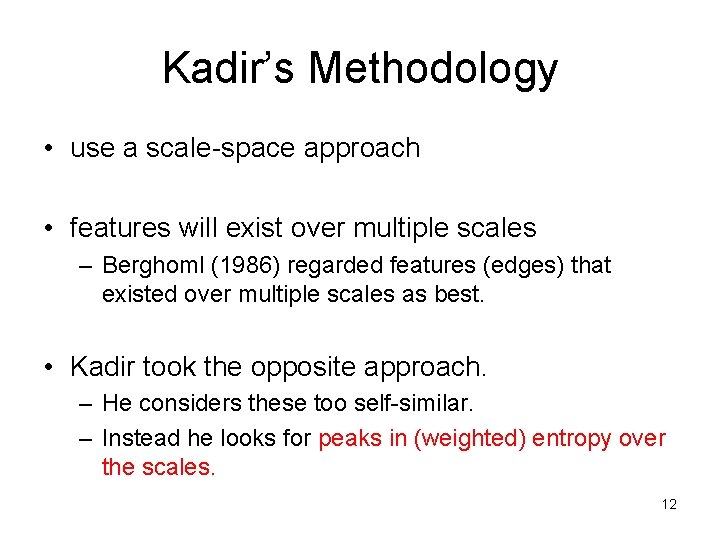 Kadir's Methodology

• use a scale-space approach

• features will exist over multiple scales
– Berghoml (1986) regarded features (edges) that existed over multiple scales as best.

• Kadir took the opposite approach.
– He considers these too self-similar.
– Instead he looks for peaks in (weighted) entropy over the scales.

12